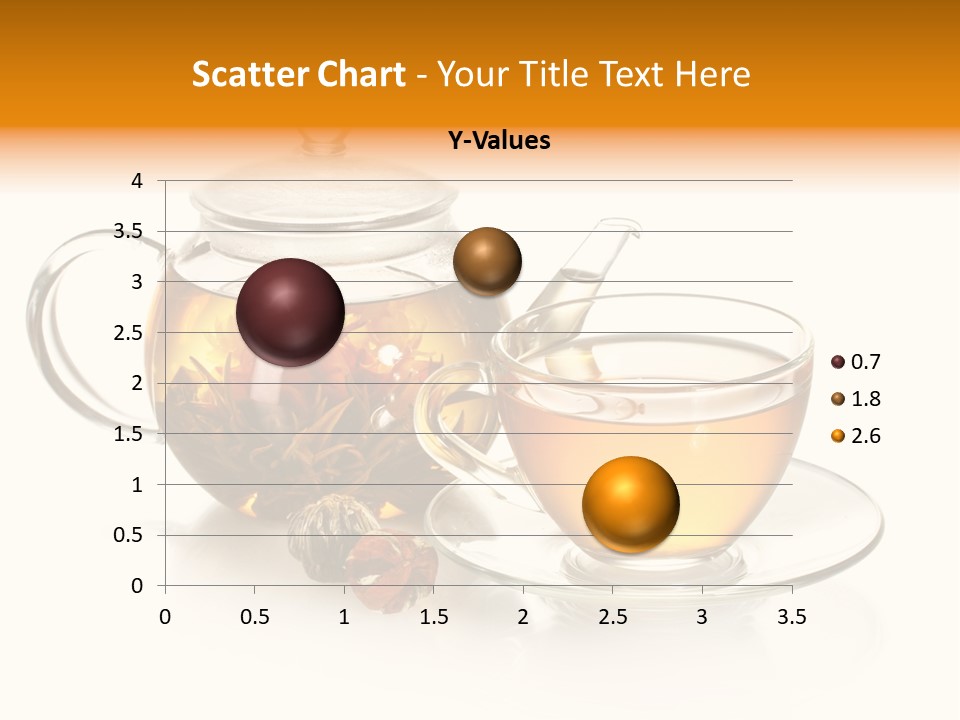 Scatter Chart - Your Title Text Here

Y-Values

4
3.5
3
2.5
2
1.5
1
0.5
0

0 0.5 1 1.5 2 2.5 3 3.5

0.7
1.8
2.6